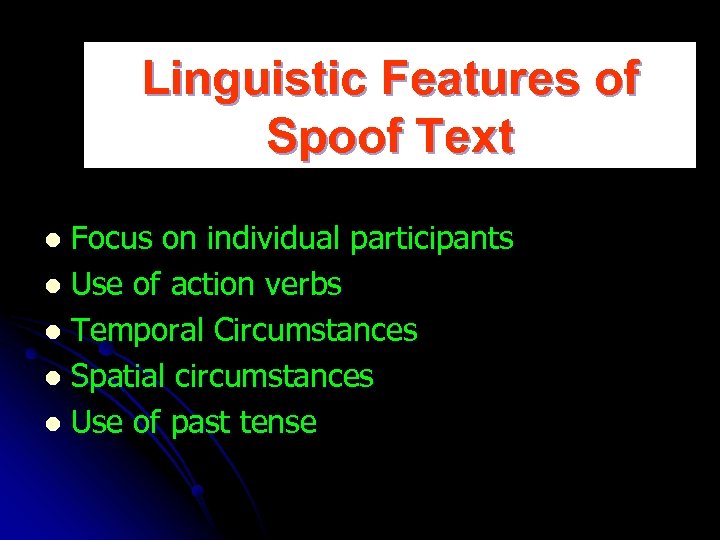 Linguistic Features of Spoof Text

- Focus on individual participants
- Use of action verbs
- Temporal Circumstances
- Spatial circumstances
- Use of past tense